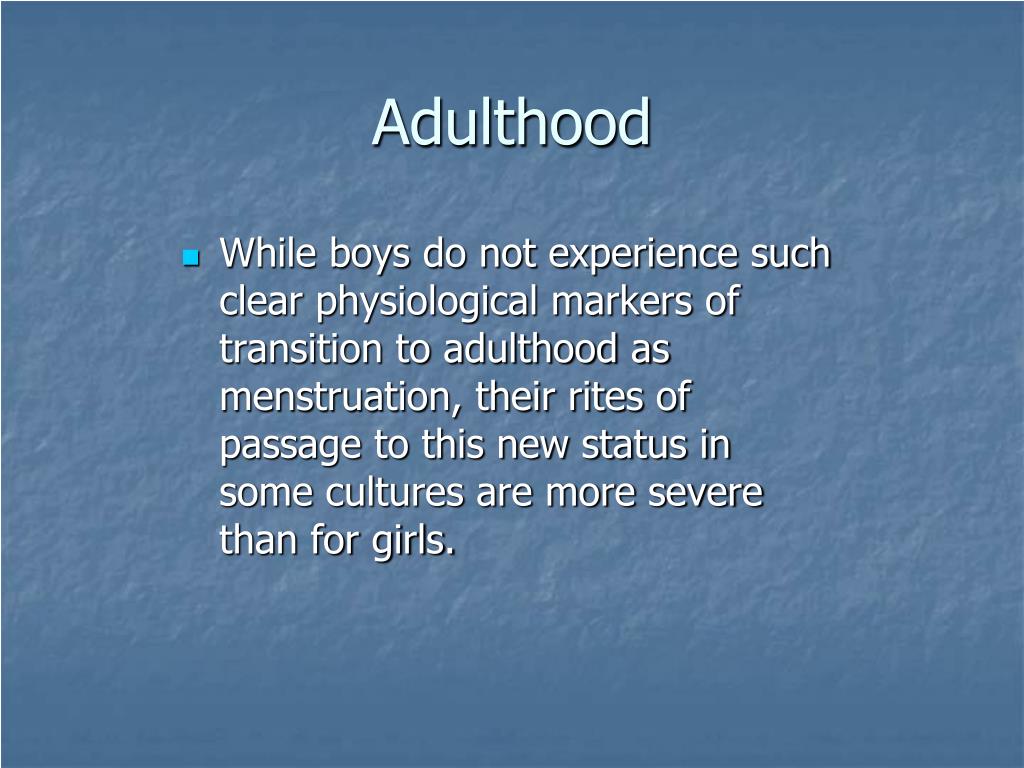 Adulthood

While boys do not experience such clear physiological markers of transition to adulthood as menstruation, their rites of passage to this new status in some cultures are more severe than for girls.